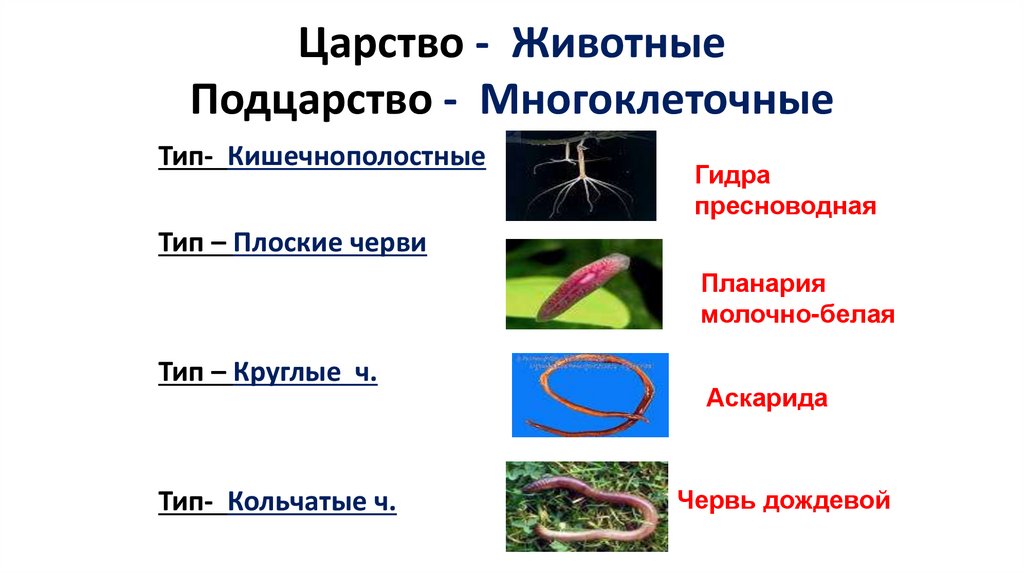 Царство - Животные
Подцарство - Многоклеточные

Тип- Кишечнополостные

Гидра пресноводная

Тип – Плоские черви

Планария молочно-белая

Тип – Круглые ч.

Аскарида

Тип- Кольчатые ч.

Червь дождевой